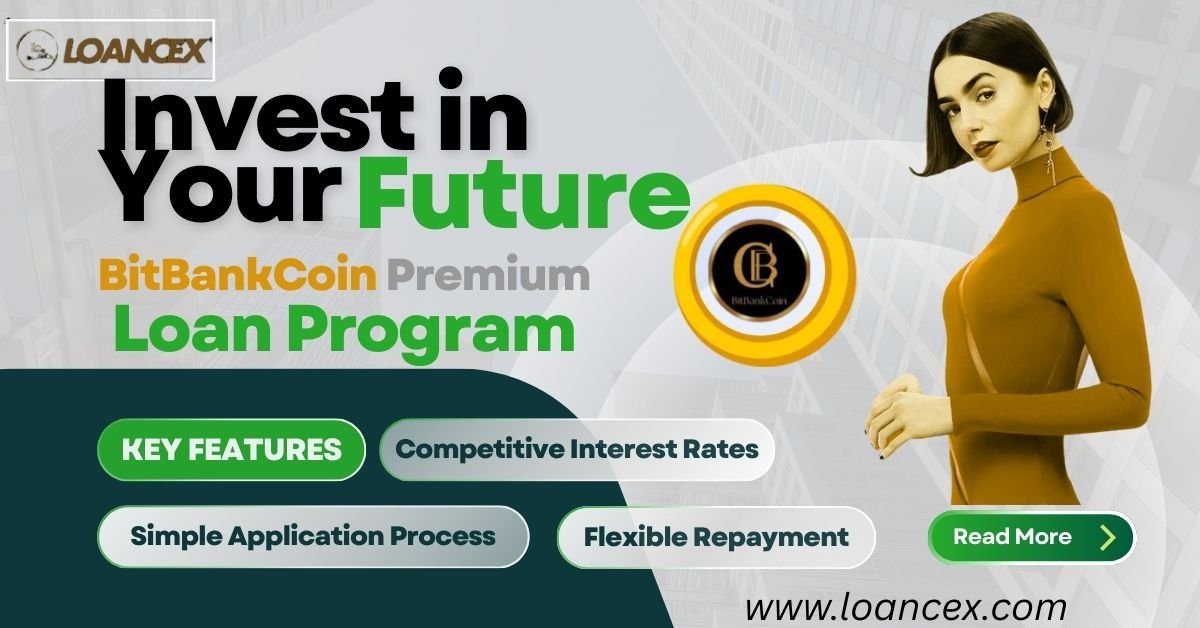 LOANCEX

Invest in Your Future

BitBankCoin Premium Loan Program

BitBankCoin

KEY FEATURES

Competitive Interest Rates

Simple Application Process

Flexible Repayment

Read More

www.loancex.com